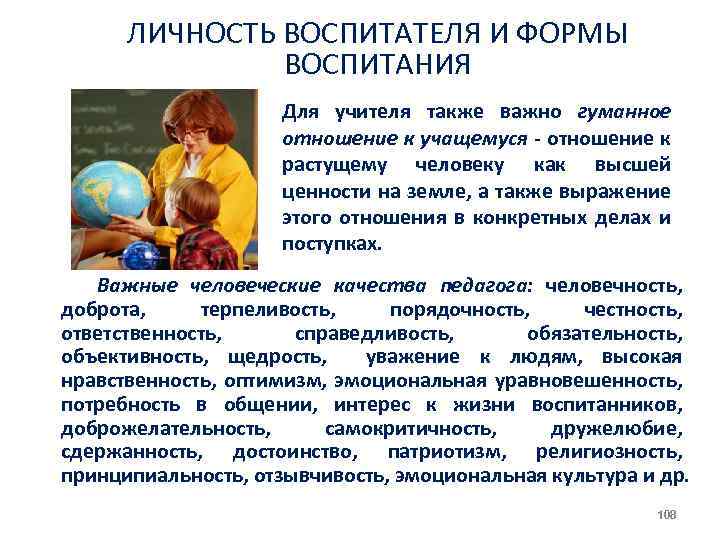 ЛИЧНОСТЬ ВОСПИТАТЕЛЯ И ФОРМЫ ВОСПИТАНИЯ

Для учителя также важно гуманное отношение к учащемуся - отношение к растущему человеку как высшей ценности на земле, а также выражение этого отношения в конкретных делах и поступках.

Важные человеческие качества педагога: человечность, доброта, терпеливость, порядочность, честность, ответственность, справедливость, обязательность, объективность, щедрость, уважение к людям, высокая нравственность, оптимизм, эмоциональная уравновешенность, потребность в общении, интерес к жизни воспитанников, доброжелательность, самокритичность, дружелюбие, сдержанность, достоинство, патриотизм, религиозность, принципиальность, отзывчивость, эмоциональная культура и др.

108